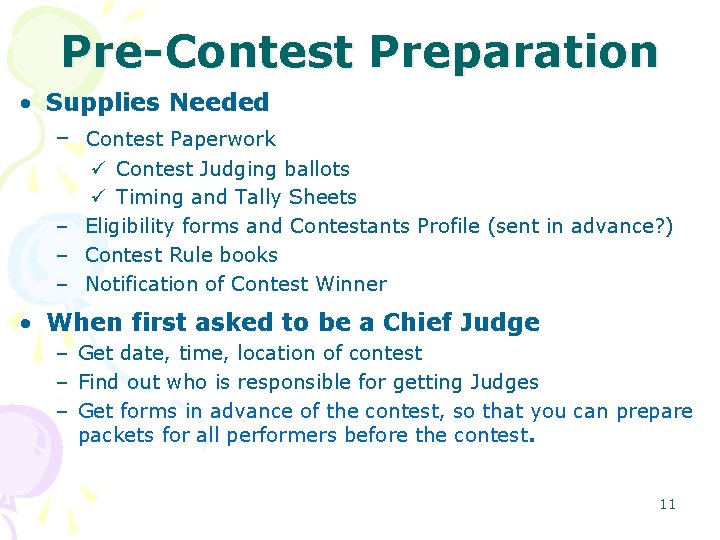 Pre-Contest Preparation

• Supplies Needed
– Contest Paperwork
✓ Contest Judging ballots
✓ Timing and Tally Sheets
– Eligibility forms and Contestants Profile (sent in advance?)
– Contest Rule books
– Notification of Contest Winner

• When first asked to be a Chief Judge
– Get date, time, location of contest
– Find out who is responsible for getting Judges
– Get forms in advance of the contest, so that you can prepare packets for all performers before the contest.

11